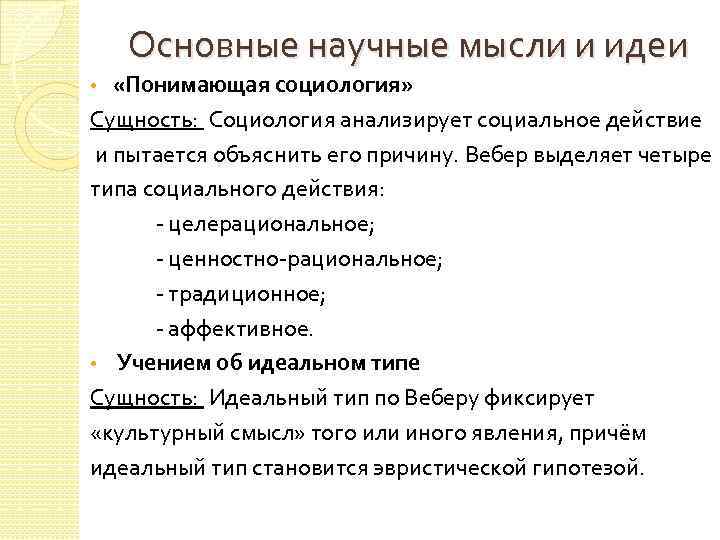 Основные научные мысли и идеи

• «Понимающая социология»

Сущность: Социология анализирует социальное действие и пытается объяснить его причину. Вебер выделяет четыре типа социального действия:

- целерациональное;
- ценностно-рациональное;
- традиционное;
- аффективное.

• Учением об идеальном типе

Сущность: Идеальный тип по Веберу фиксирует «культурный смысл» того или иного явления, причём идеальный тип становится эвристической гипотезой.